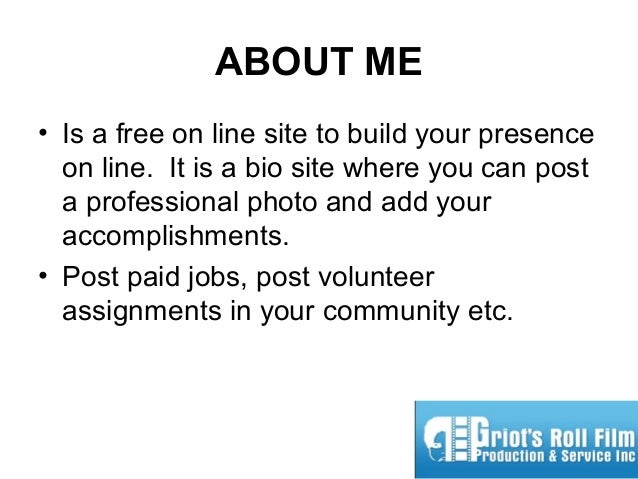 ABOUT ME

• Is a free on line site to build your presence on line.  It is a bio site where you can post a professional photo and add your accomplishments.

• Post paid jobs, post volunteer assignments in your community etc.

Griot's Roll Film Production & Service Inc